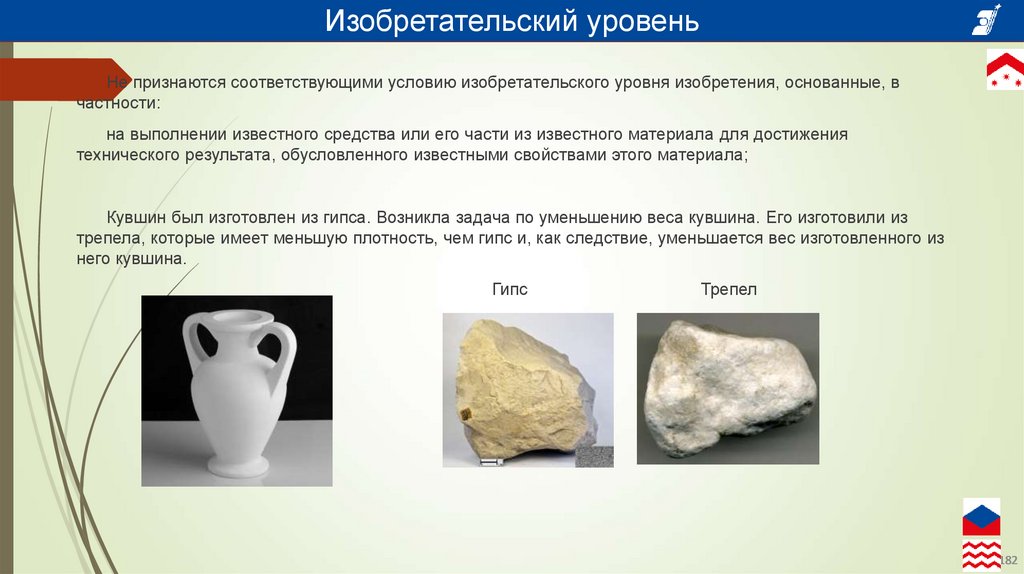 Изобретательский уровень

Не признаются соответствующими условию изобретательского уровня изобретения, основанные, в частности:

на выполнении известного средства или его части из известного материала для достижения технического результата, обусловленного известными свойствами этого материала;

Кувшин был изготовлен из гипса. Возникла задача по уменьшению веса кувшина. Его изготовили из трепела, которые имеет меньшую плотность, чем гипс и, как следствие, уменьшается вес изготовленного из него кувшина.

Гипс

Трепел

182